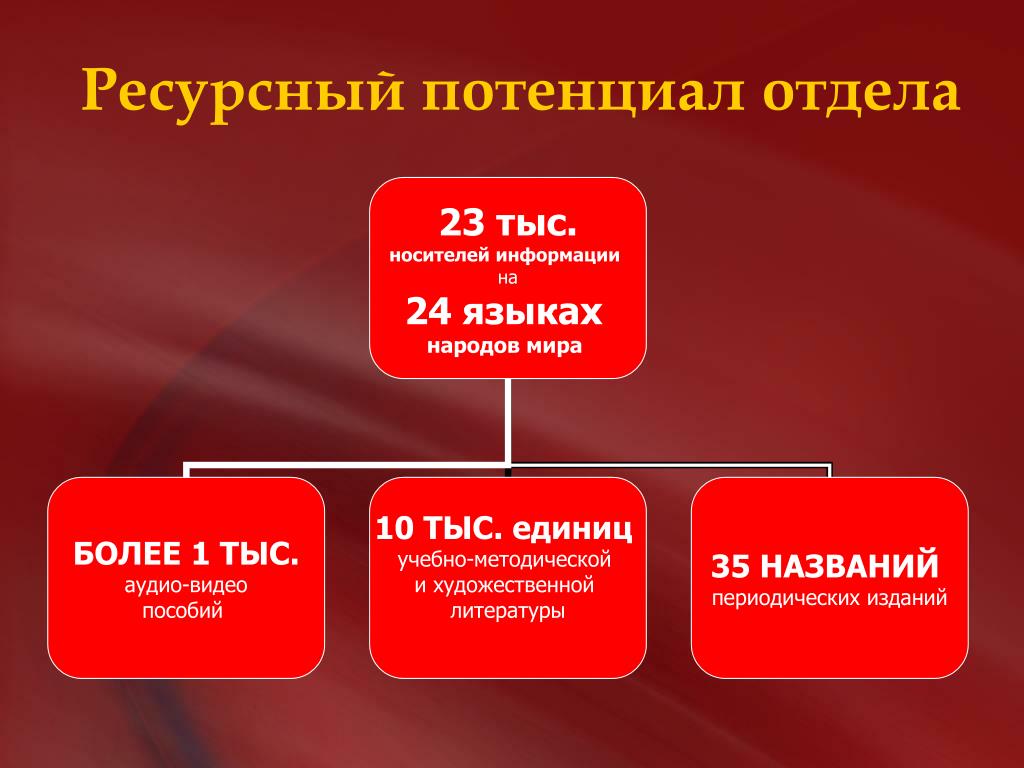 Ресурсный потенциал отдела

23 тыс.
носителей информации
на
24 языках
народов мира

БОЛЕЕ 1 ТЫС.
аудио-видео
пособий

10 ТЫС. единиц
учебно-методической
и художественной
литературы

35 НАЗВАНИЙ
периодических изданий